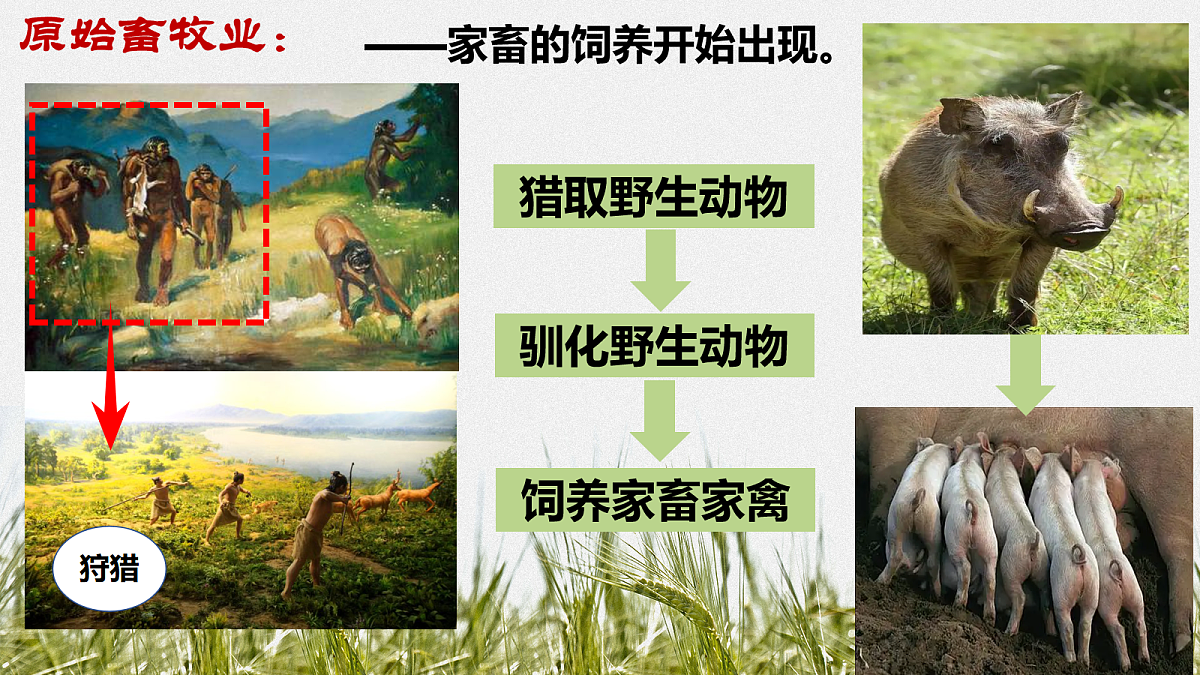 原始畜牧业：

——家畜的饲养开始出现。

猎取野生动物

驯化野生动物

饲养家畜家禽

狩猎